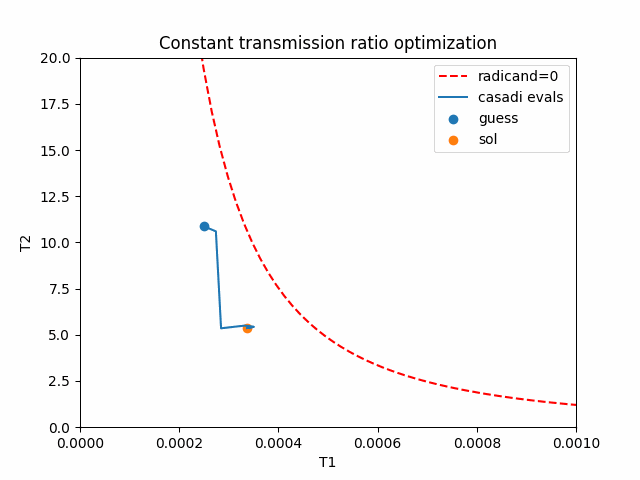 Constant transmission ratio optimization

radicand=0
casadi evals
guess
sol

20.0
17.5
15.0
12.5
10.0
7.5
5.0
2.5
0.0

T2

0.0000
0.0002
0.0004
0.0006
0.0008
0.0010

T1